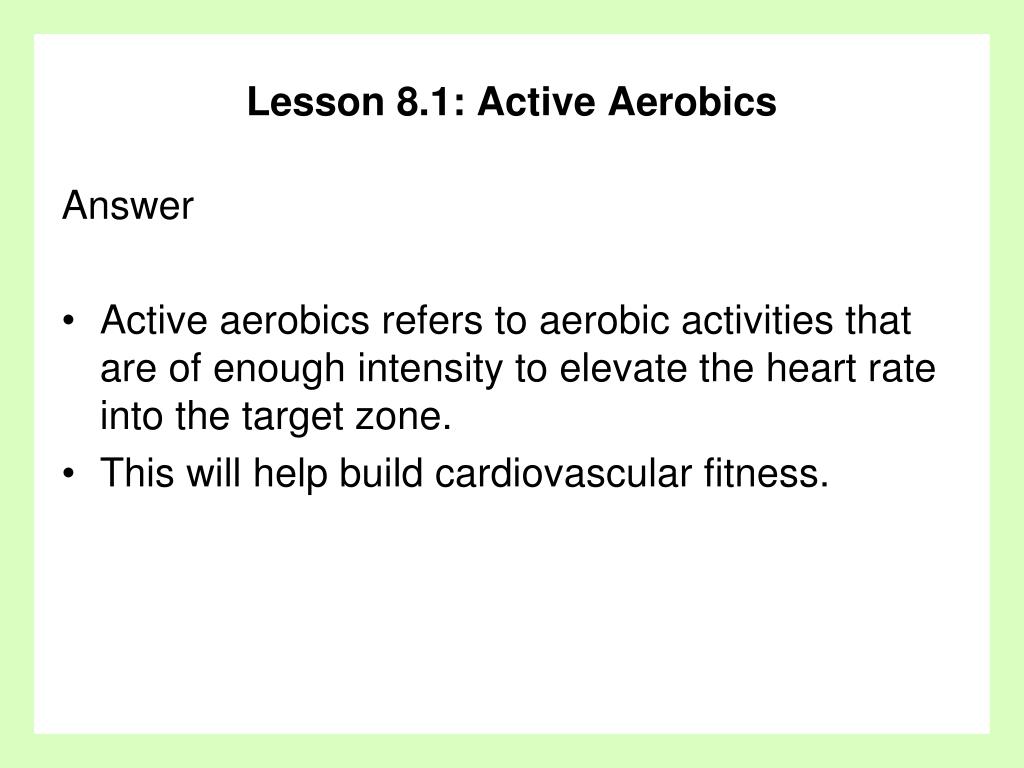 Lesson 8.1: Active Aerobics

Answer

• Active aerobics refers to aerobic activities that are of enough intensity to elevate the heart rate into the target zone.
• This will help build cardiovascular fitness.